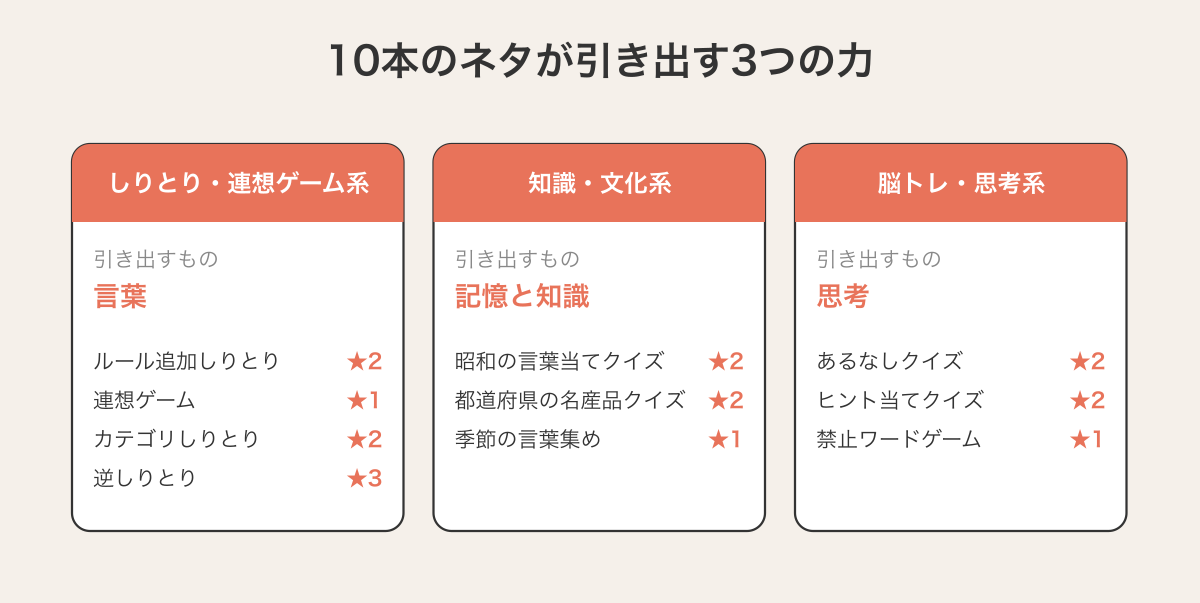 10本のネタが引き出す3つの力

しりとり・連想ゲーム系

引き出すもの
言葉

ルール追加しりとり ★2
連想ゲーム ★1
カテゴリしりとり ★2
逆しりとり ★3

知識・文化系

引き出すもの
記憶と知識

昭和の言葉当てクイズ ★2
都道府県の名産品クイズ ★2
季節の言葉集め ★1

脳トレ・思考系

引き出すもの
思考

あるなしクイズ ★2
ヒント当てクイズ ★2
禁止ワードゲーム ★1